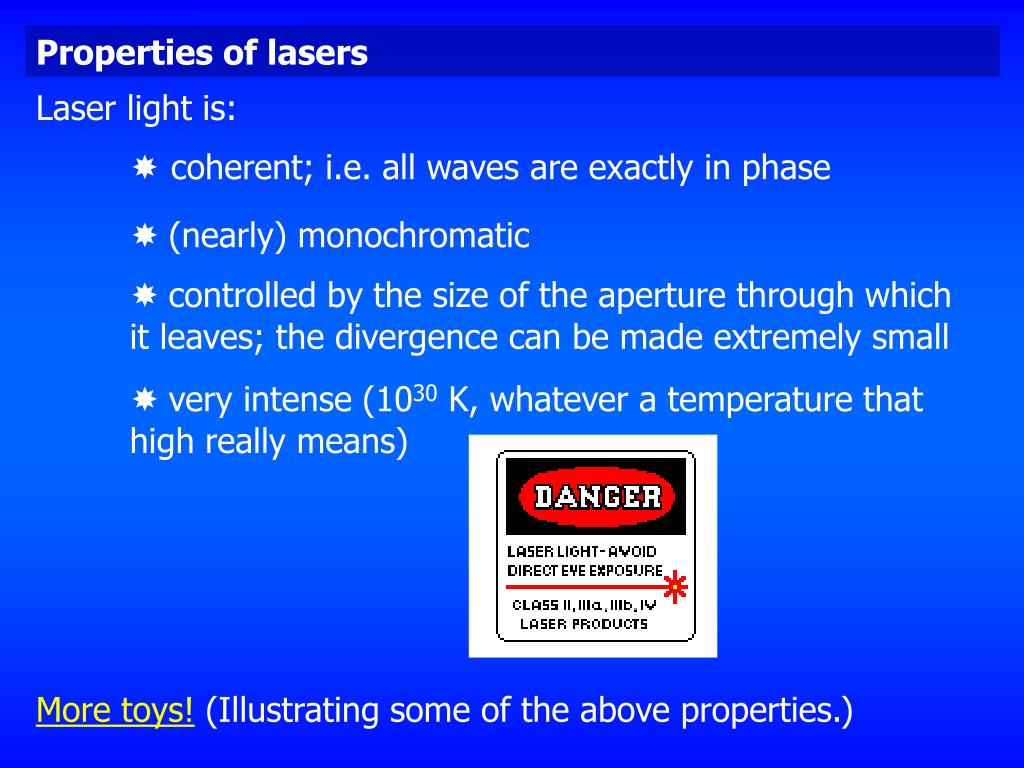 Properties of lasers

Laser light is:

✷ coherent; i.e. all waves are exactly in phase

✷ (nearly) monochromatic

✷ controlled by the size of the aperture through which it leaves; the divergence can be made extremely small

✷ very intense ($10^{30}$ K, whatever a temperature that high really means)

DANGER

LASER LIGHT-AVOID DIRECT EYE EXPOSURE

CLASS II, IIIa, IIIb, IV LASER PRODUCTS

More toys! (Illustrating some of the above properties.)